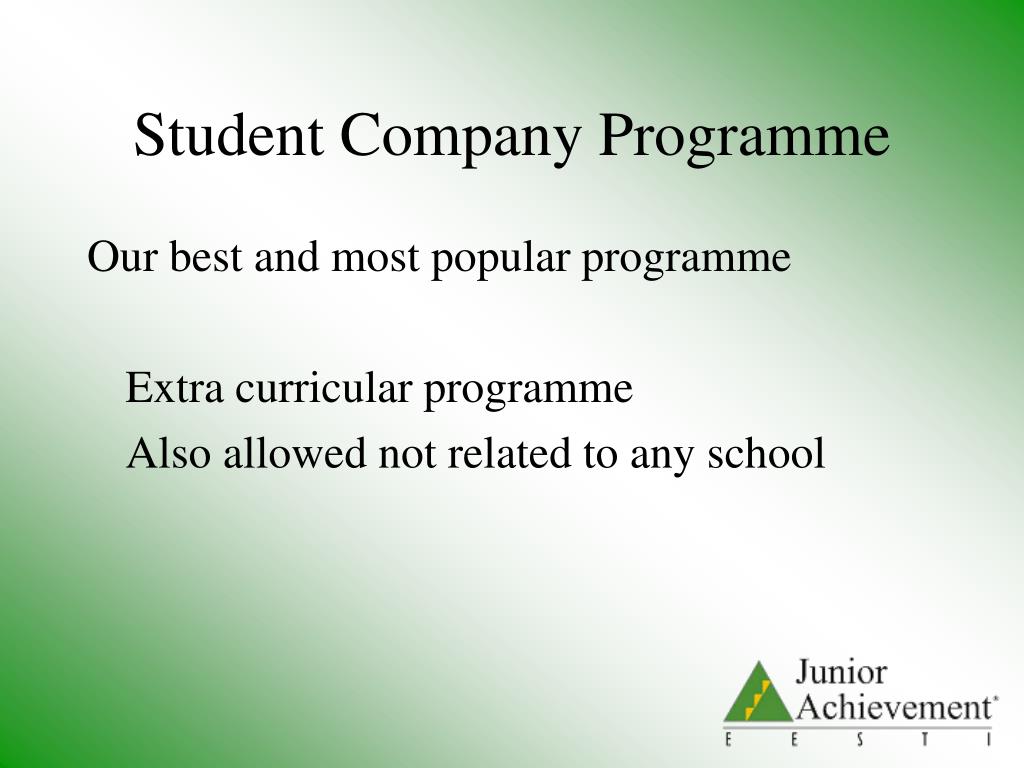 Student Company Programme

Our best and most popular programme

Extra curricular programme

Also allowed not related to any school

Junior Achievement®
E E S T I